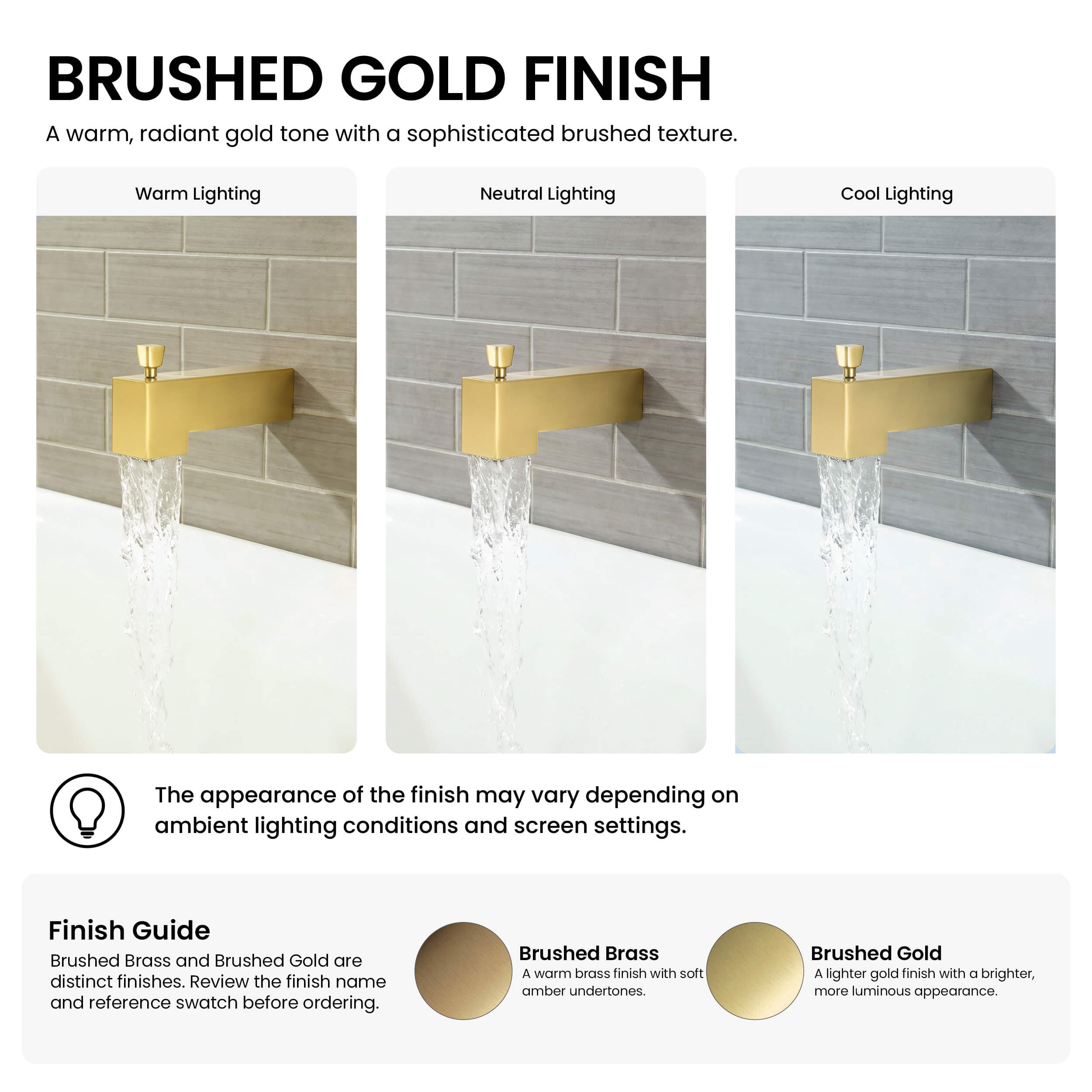 BRUSHED GOLD FINISH

A warm, radiant gold tone with a sophisticated brushed texture.

Warm Lighting

Neutral Lighting

Cool Lighting

The appearance of the finish may vary depending on ambient lighting conditions and screen settings.

Finish Guide

Brushed Brass and Brushed Gold are distinct finishes. Review the finish name and reference swatch before ordering.

Brushed Brass
A warm brass finish with soft amber undertones.

Brushed Gold
A lighter gold finish with a brighter, more luminous appearance.